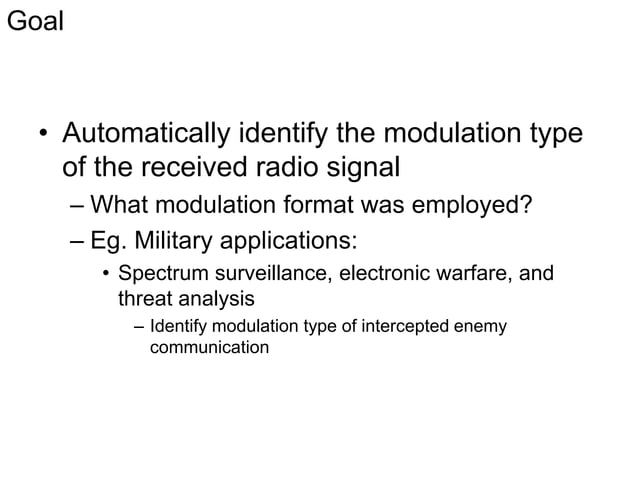 Goal

• Automatically identify the modulation type of the received radio signal

– What modulation format was employed?

– Eg. Military applications:

• Spectrum surveillance, electronic warfare, and threat analysis

– Identify modulation type of intercepted enemy communication